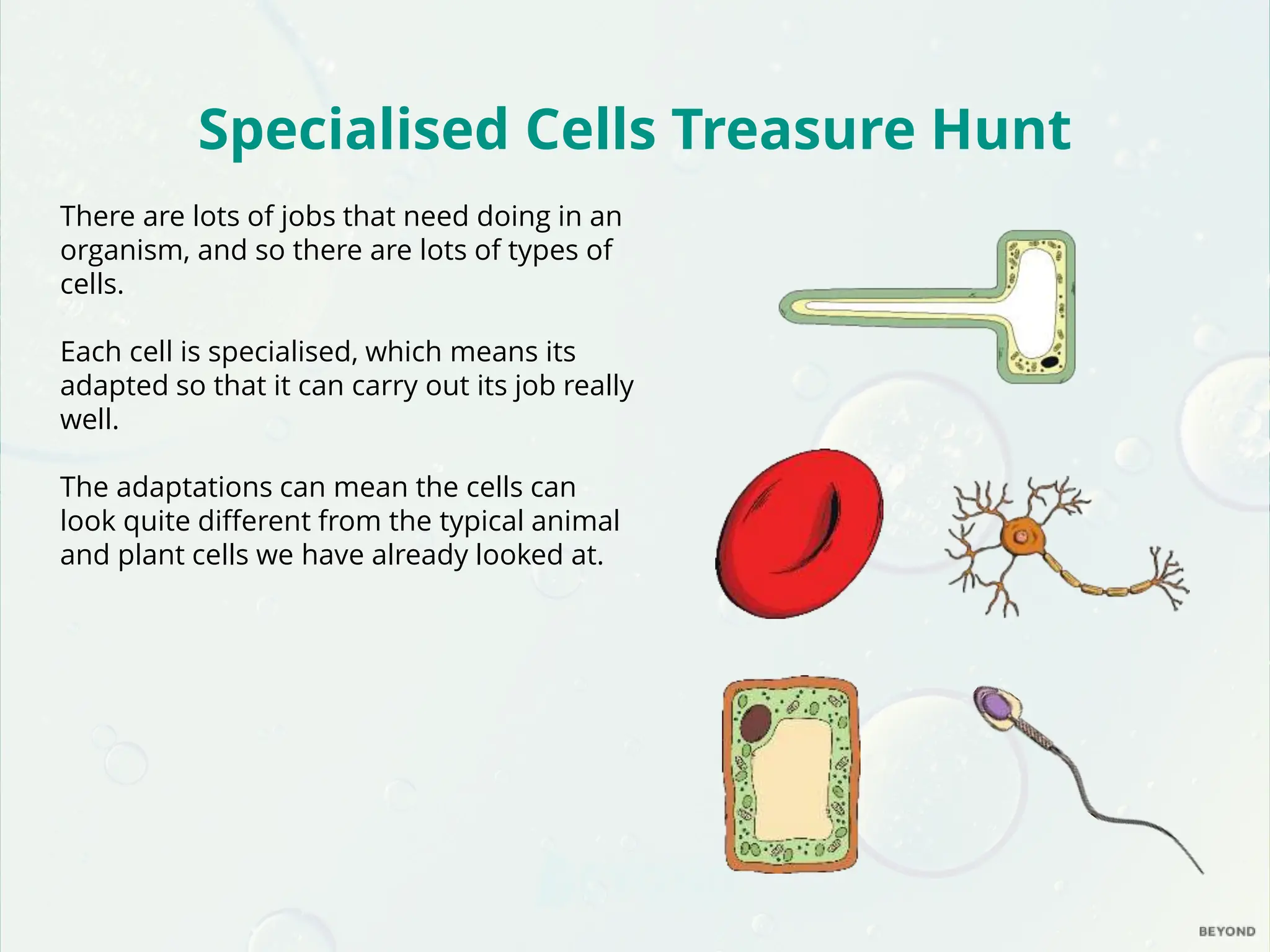 Specialised Cells Treasure Hunt

There are lots of jobs that need doing in an organism, and so there are lots of types of cells.

Each cell is specialised, which means its adapted so that it can carry out its job really well.

The adaptations can mean the cells can look quite different from the typical animal and plant cells we have already looked at.

BEYOND